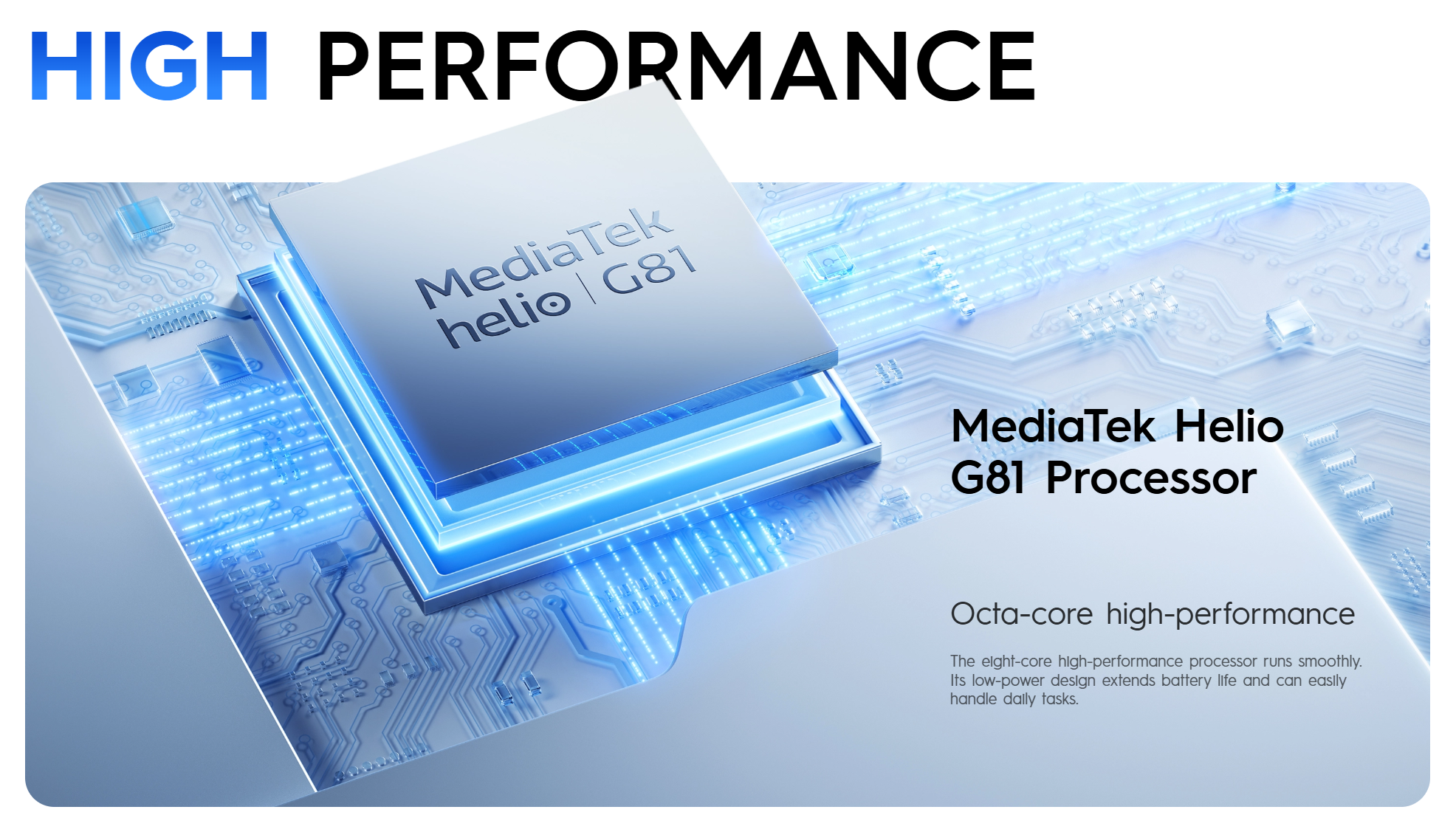 HIGH PERFORMANCE

MediaTek
helio | G81

MediaTek Helio G81 Processor

Octa-core high-performance

The eight-core high-performance processor runs smoothly. Its low-power design extends battery life and can easily handle daily tasks.